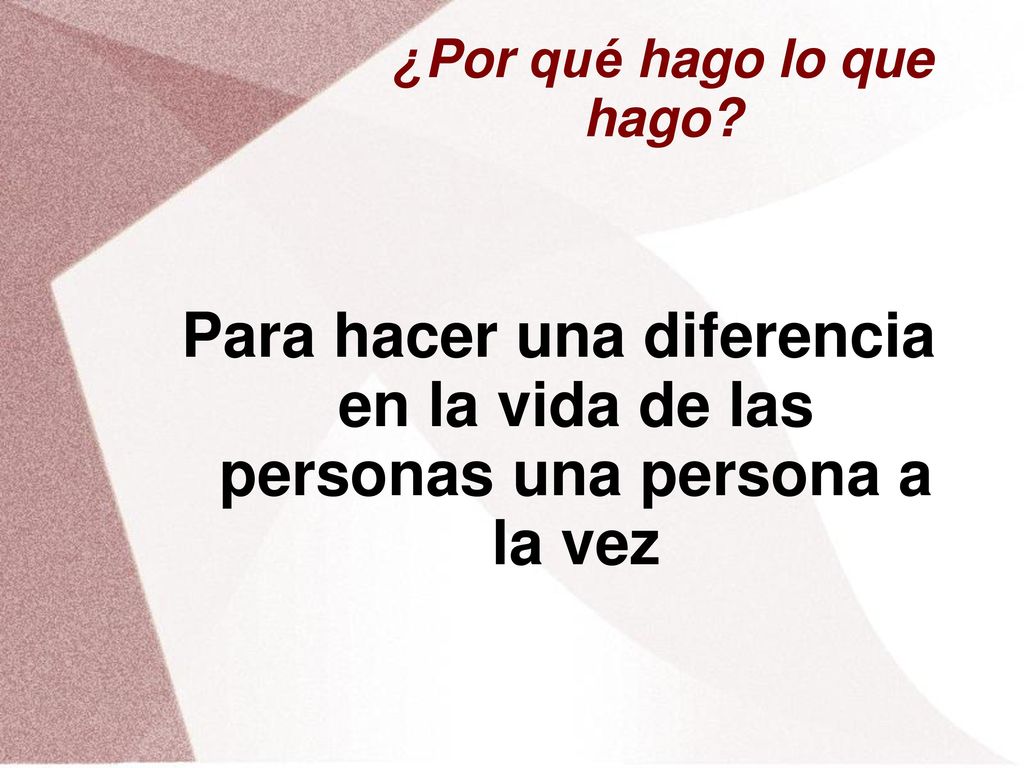 ¿Por qué hago lo que hago?

Para hacer una diferencia en la vida de las personas una persona a la vez